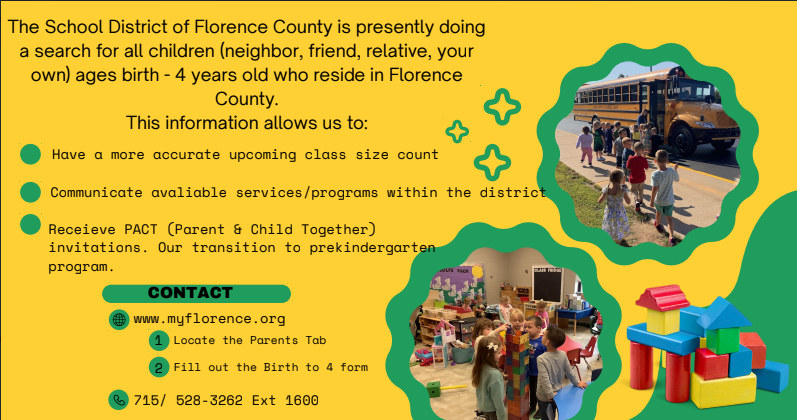 The School District of Florence County is presently doing a search for all children (neighbor, friend, relative, your own) ages birth - 4 years old who reside in Florence County.
This information allows us to:

Have a more accurate upcoming class size count

Communicate avaliable services/programs within the district

Receieve PACT (Parent & Child Together) invitations. Our transition to prekindergarten program.

CONTACT

www.myflorence.org

1 Locate the Parents Tab

2 Fill out the Birth to 4 form

715/ 528-3262 Ext 1600